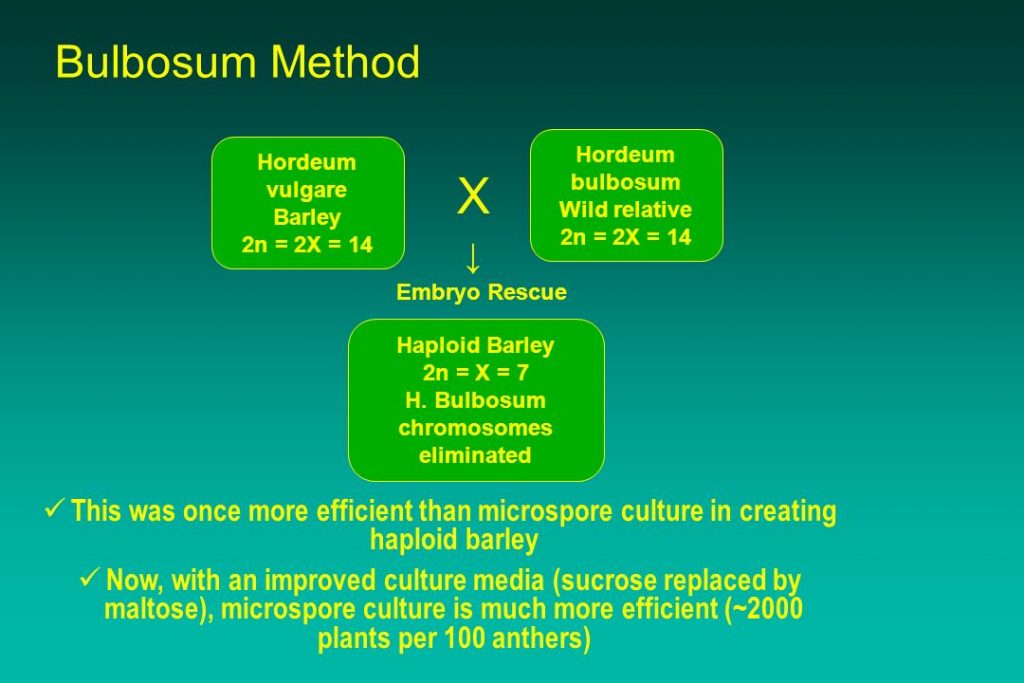 Bulbosum Method

Hordeum vulgare Barley 2n = 2X = 14

X

Hordeum bulbosum Wild relative 2n = 2X = 14

↓

Embryo Rescue

Haploid Barley 2n = X = 7 H. Bulbosum chromosomes eliminated

✓ This was once more efficient than microspore culture in creating haploid barley

✓ Now, with an improved culture media (sucrose replaced by maltose), microspore culture is much more efficient (~2000 plants per 100 anthers)